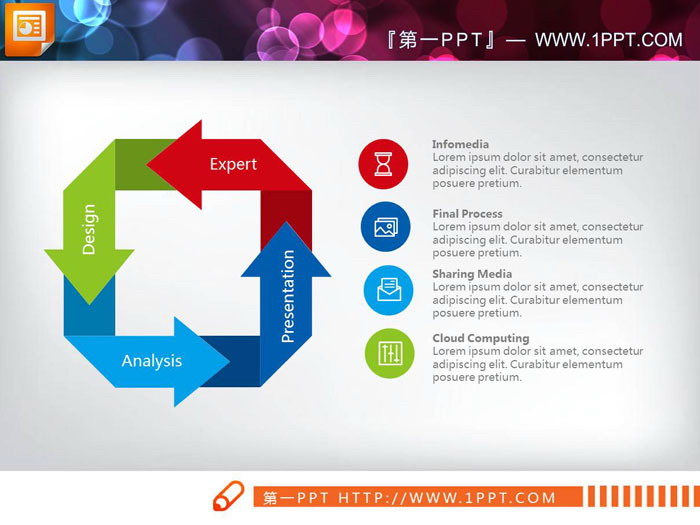 『第一PPT』— WWW.1PPT.COM

Expert

Design

Presentation

Analysis

Infomedia
Lorem ipsum dolor sit amet, consectetur adipiscing elit. Curabitur elementum posuere pretium.

Final Process
Lorem ipsum dolor sit amet, consectetur adipiscing elit. Curabitur elementum posuere pretium.

Sharing Media
Lorem ipsum dolor sit amet, consectetur adipiscing elit. Curabitur elementum posuere pretium.

Cloud Computing
Lorem ipsum dolor sit amet, consectetur adipiscing elit. Curabitur elementum posuere pretium.

第一PPT HTTP://WWW.1PPT.COM